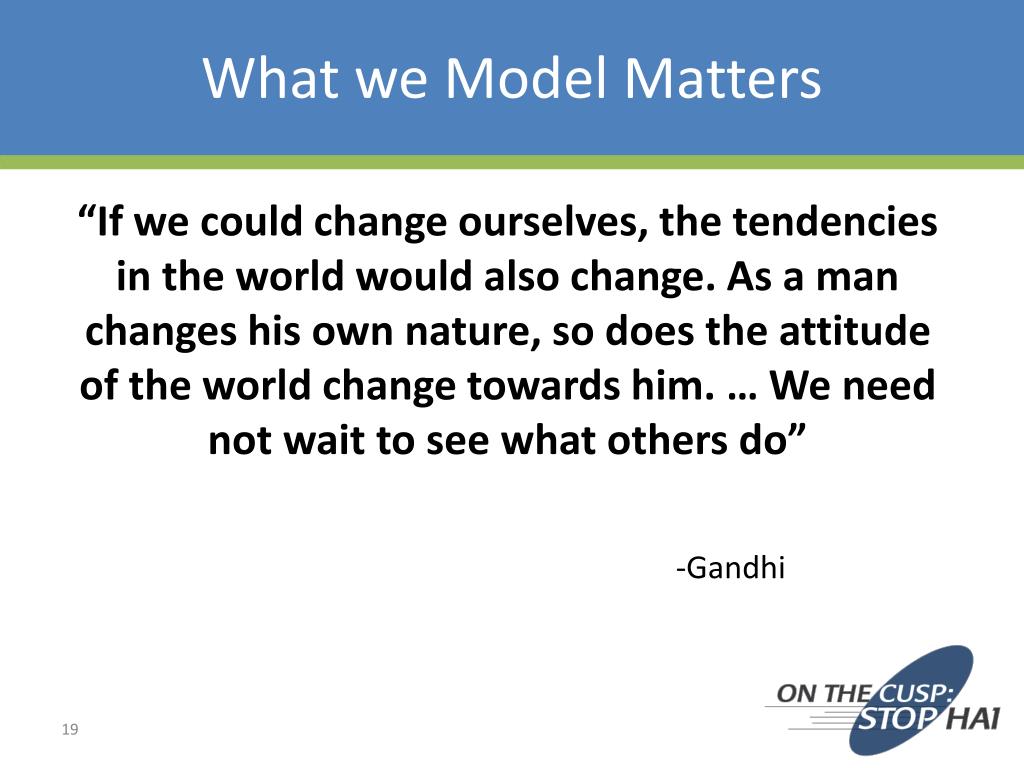 What we Model Matters

“If we could change ourselves, the tendencies in the world would also change. As a man changes his own nature, so does the attitude of the world change towards him. … We need not wait to see what others do”

-Gandhi

19

ON THE CUSP: STOP HAI